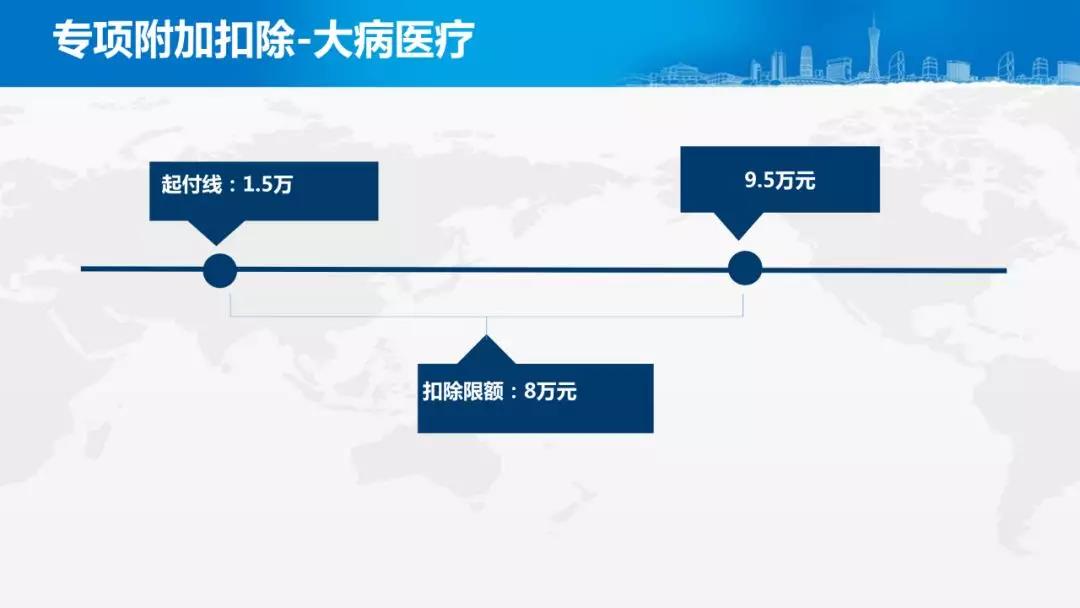 专项附加扣除-大病医疗

起付线：1.5万

9.5万元

扣除限额：8万元